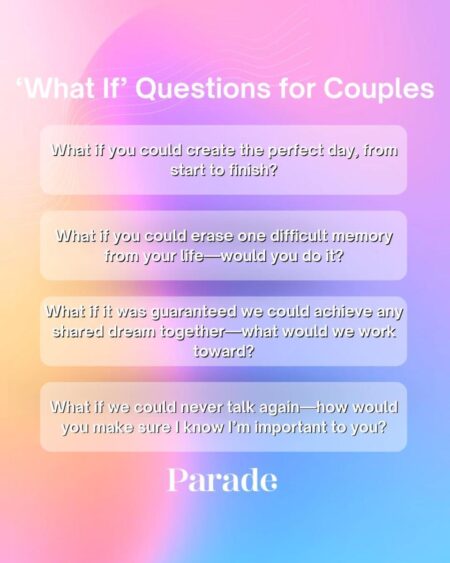 ‘What If’ Questions for Couples

What if you could create the perfect day, from start to finish?

What if you could erase one difficult memory from your life—would you do it?

What if it was guaranteed we could achieve any shared dream together—what would we work toward?

What if we could never talk again—how would you make sure I know I’m important to you?

Parade